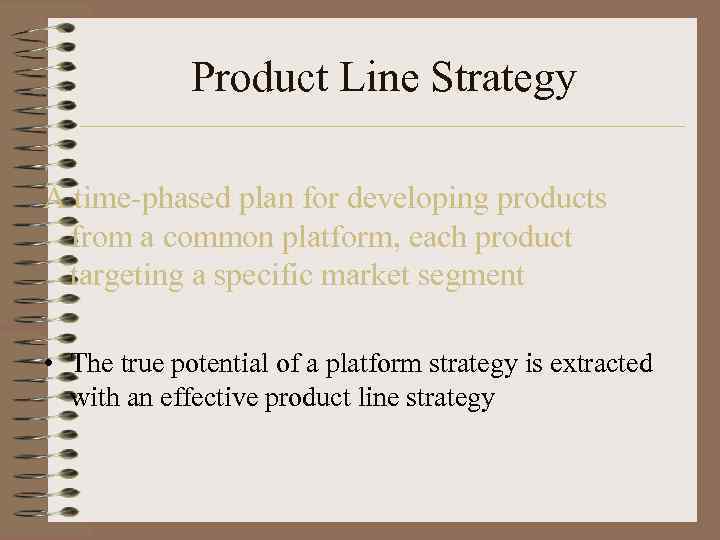 Product Line Strategy

A time-phased plan for developing products from a common platform, each product targeting a specific market segment

• The true potential of a platform strategy is extracted with an effective product line strategy